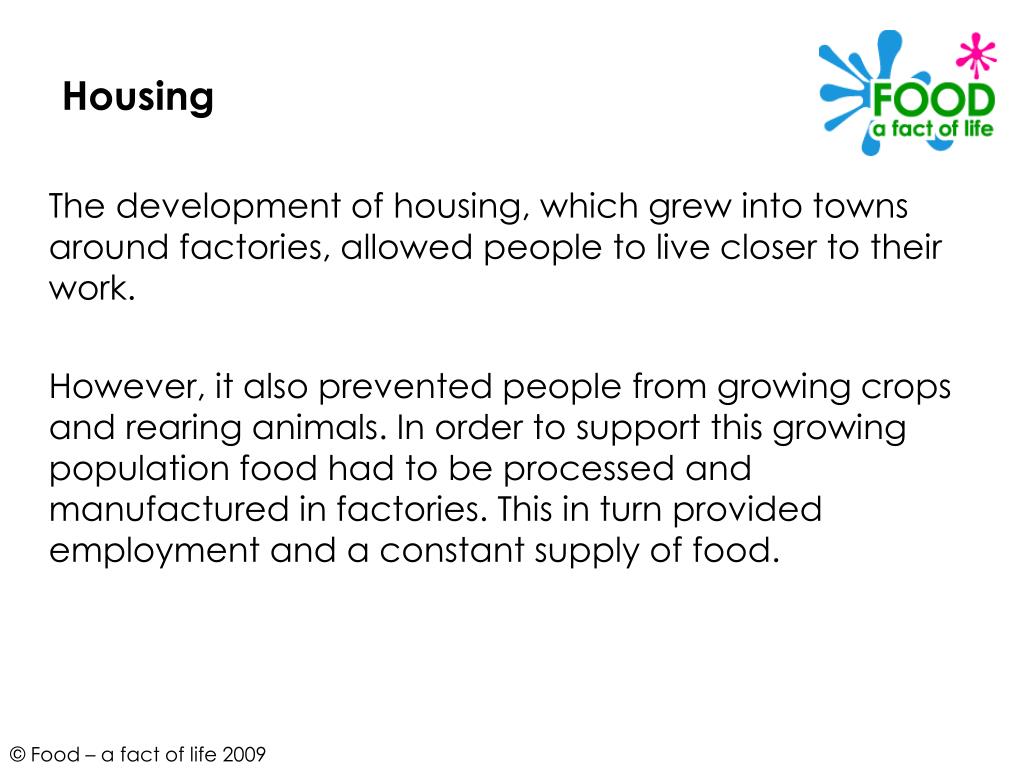 Housing

FOOD
a fact of life

The development of housing, which grew into towns around factories, allowed people to live closer to their work.

However, it also prevented people from growing crops and rearing animals. In order to support this growing population food had to be processed and manufactured in factories. This in turn provided employment and a constant supply of food.

© Food – a fact of life 2009